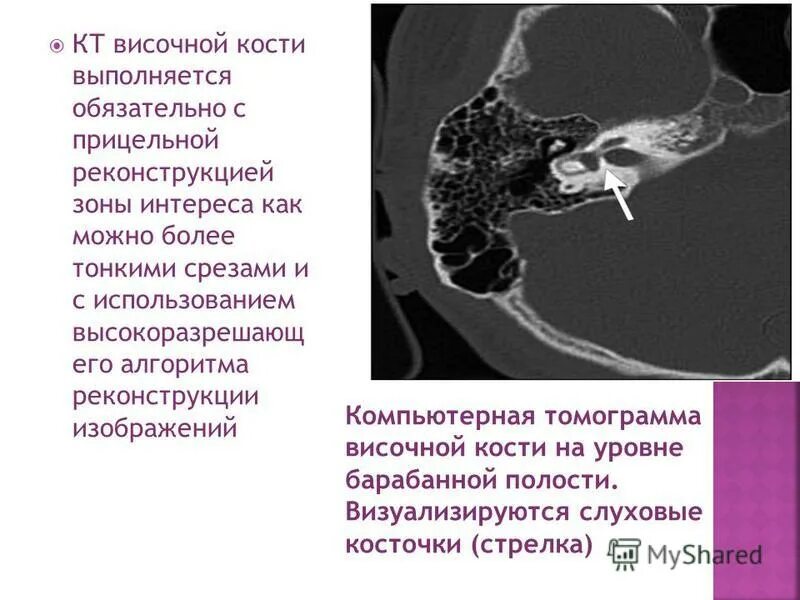 КТ височной кости выполняется обязательно с прицельной реконструкцией зоны интереса как можно более тонкими срезами и с использованием высокоразрешающего алгоритма реконструкции изображений

Компьютерная томограмма височной кости на уровне барабанной полости. Визуализируются слуховые косточки (стрелка)

MyShared